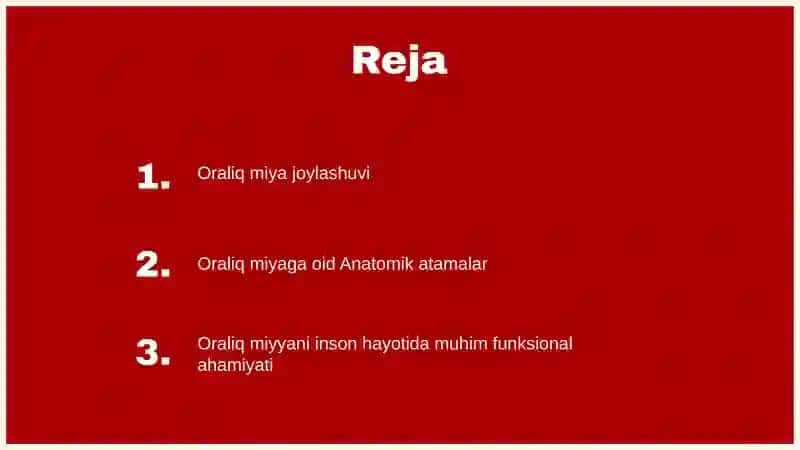 Reja

1. Oraliq miya joylashuvi

2. Oraliq miyaga oid Anatomik atamalar

3. Oraliq miyyani inson hayotida muhim funksional ahamiyati